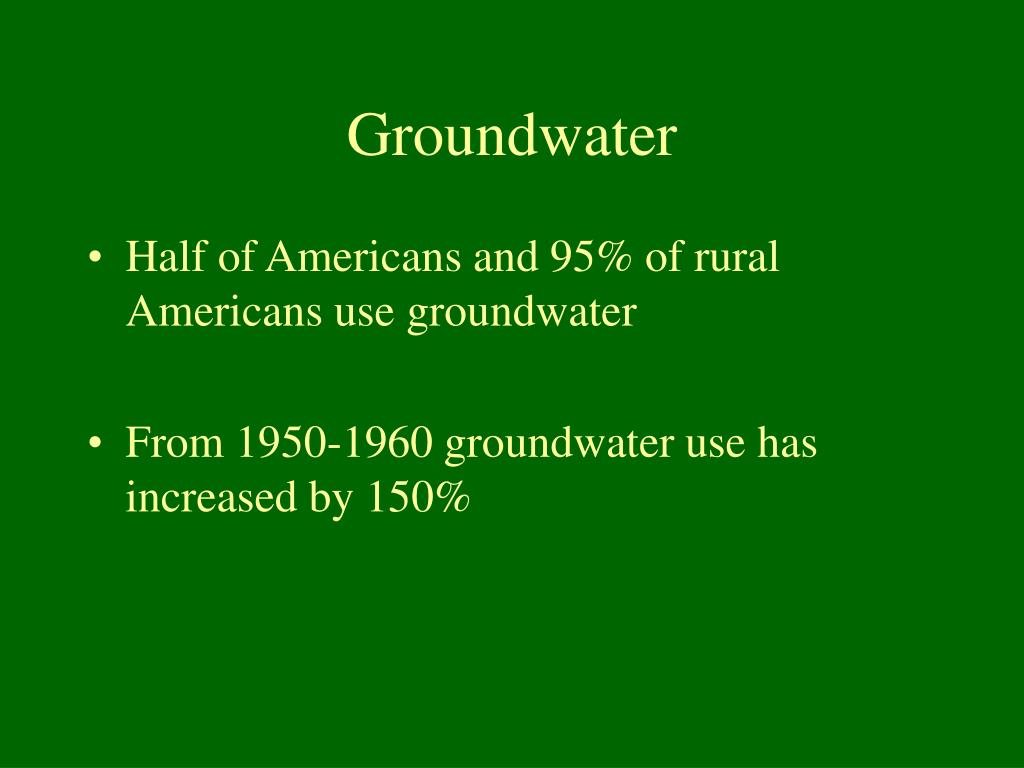 Groundwater

• Half of Americans and 95% of rural Americans use groundwater

• From 1950-1960 groundwater use has increased by 150%